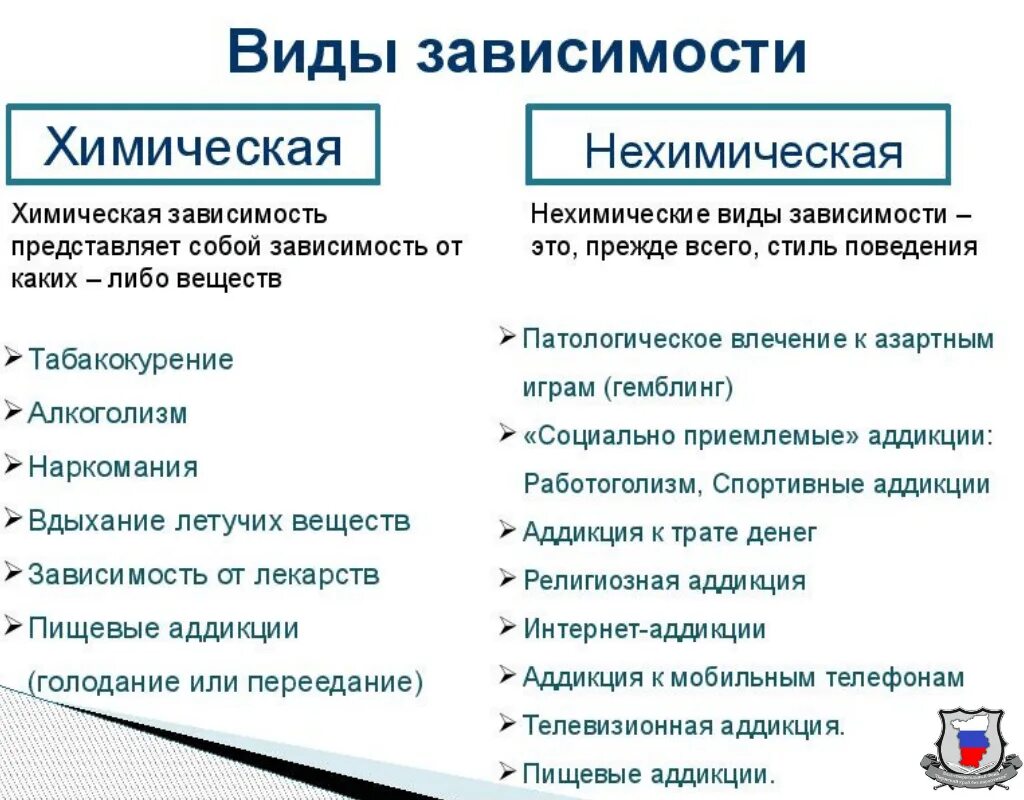 Виды зависимости

Химическая

Химическая зависимость представляет собой зависимость от каких – либо веществ

➢ Табакокурение
➢ Алкоголизм
➢ Наркомания
➢ Вдыхание летучих веществ
➢ Зависимость от лекарств
➢ Пищевые аддикции (голодание или переедание)

Нехимическая

Нехимические виды зависимости – это, прежде всего, стиль поведения

➢ Патологическое влечение к азартным играм (гемблинг)
➢ «Социально приемлемые» аддикции: Работоголизм, Спортивные аддикции
➢ Аддикция к трате денег
➢ Религиозная аддикция
➢ Интернет-аддикции
➢ Аддикция к мобильным телефонам
➢ Телевизионная аддикция.
➢ Пищевые аддикции.